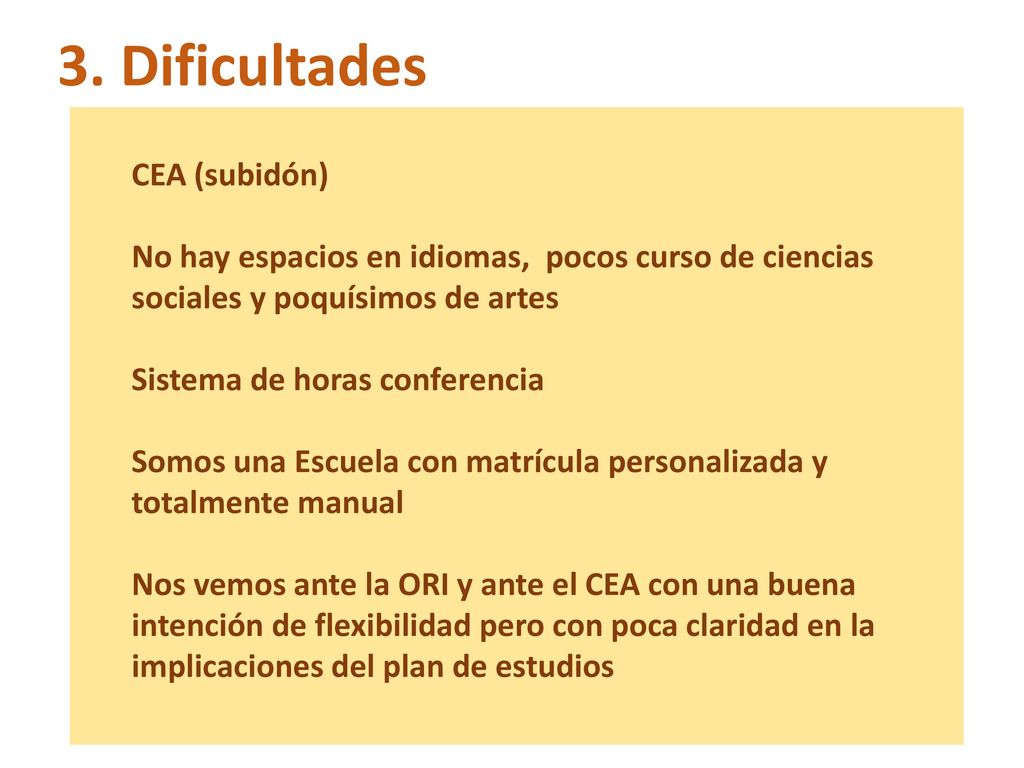 3. Dificultades

CEA (subidón)

No hay espacios en idiomas,  pocos curso de ciencias sociales y poquísimos de artes

Sistema de horas conferencia

Somos una Escuela con matrícula personalizada y totalmente manual

Nos vemos ante la ORI y ante el CEA con una buena intención de flexibilidad pero con poca claridad en la implicaciones del plan de estudios